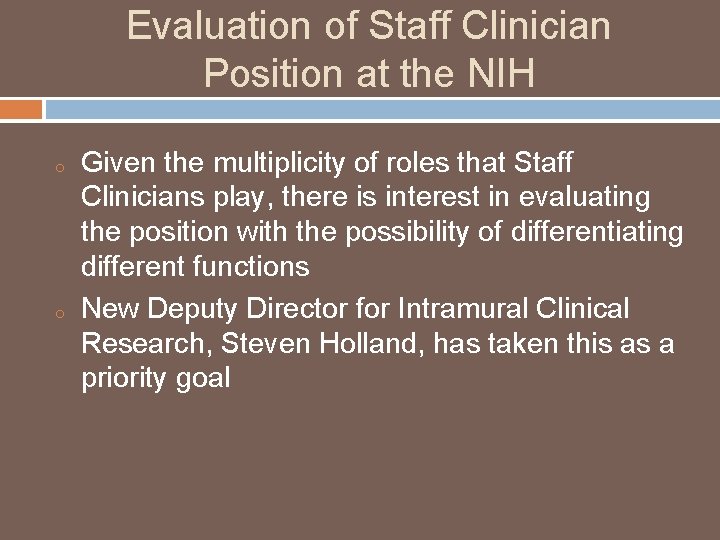 Evaluation of Staff Clinician Position at the NIH

○ Given the multiplicity of roles that Staff Clinicians play, there is interest in evaluating the position with the possibility of differentiating different functions
○ New Deputy Director for Intramural Clinical Research, Steven Holland, has taken this as a priority goal